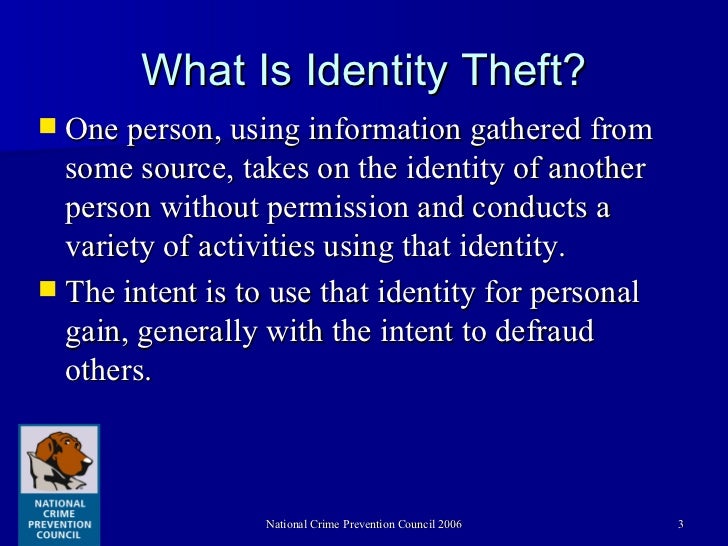 What Is Identity Theft?

One person, using information gathered from some source, takes on the identity of another person without permission and conducts a variety of activities using that identity.

The intent is to use that identity for personal gain, generally with the intent to defraud others.

NATIONAL CRIME PREVENTION COUNCIL

National Crime Prevention Council 2006

3